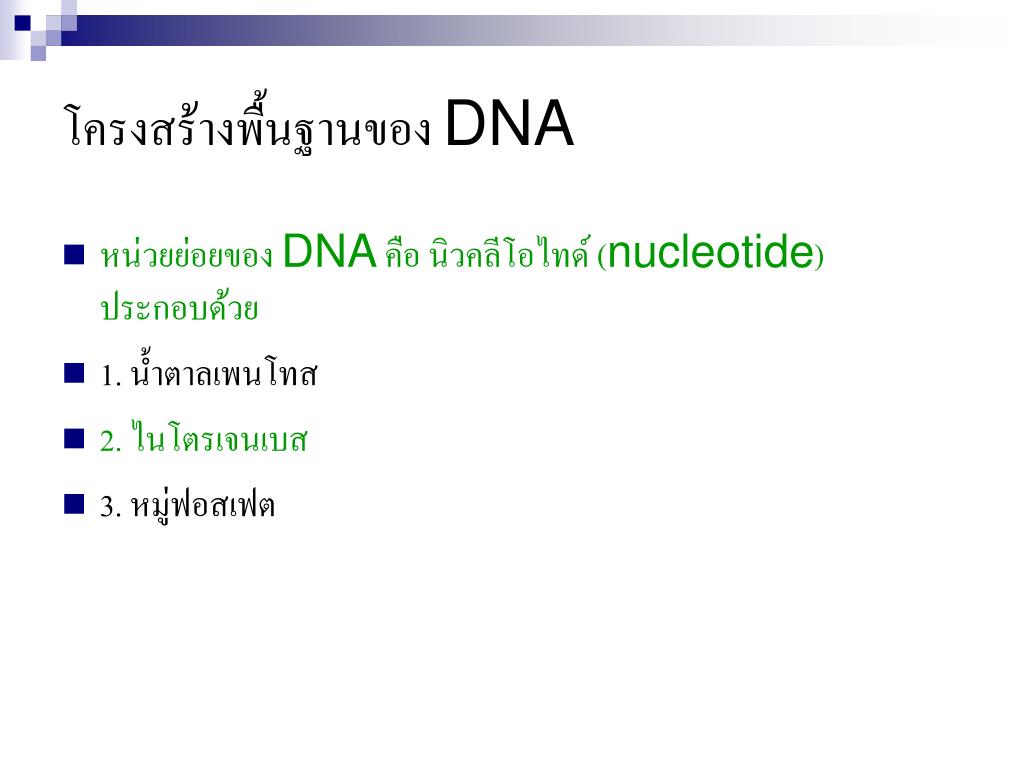 โครงสร้างพื้นฐานของ DNA

หน่วยย่อยของ DNA คือ นิวคลีโอไทด์ (nucleotide) ประกอบด้วย

1. น้ำตาลเพนโทส

2. ไนโตรเจนเบส

3. หมู่ฟอสเฟต